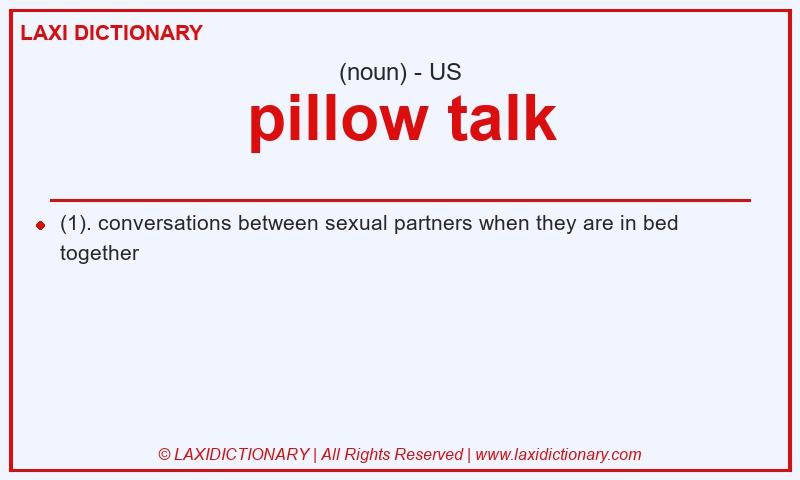 LAXI DICTIONARY

(noun) - US

pillow talk

(1). conversations between sexual partners when they are in bed together

© LAXIDICTIONARY | All Rights Reserved | www.laxidictionary.com